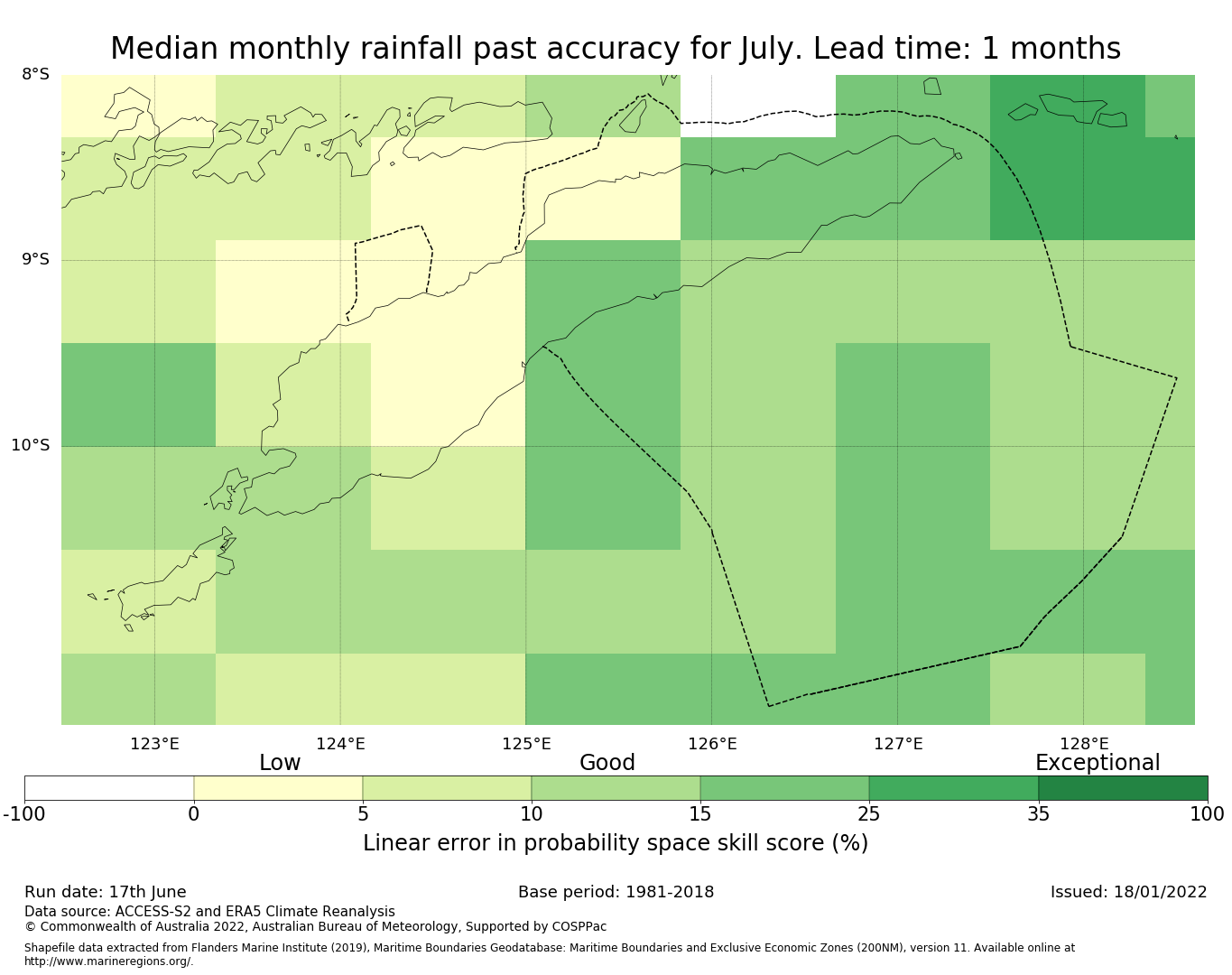 Median monthly rainfall past accuracy for July. Lead time: 1 months

8°S
9°S
10°S

123°E 124°E 125°E 126°E 127°E 128°E

Low Good Exceptional

-100 0 5 10 15 25 35 100

Linear error in probability space skill score (%)

Run date: 17th June

Base period: 1981-2018

Issued: 18/01/2022

Data source: ACCESS-S2 and ERA5 Climate Reanalysis
© Commonwealth of Australia 2022, Australian Bureau of Meteorology, Supported by COSPPac

Shapefile data extracted from Flanders Marine Institute (2019), Maritime Boundaries Geodatabase: Maritime Boundaries and Exclusive Economic Zones (200NM), version 11. Available online at http://www.marineregions.org/.